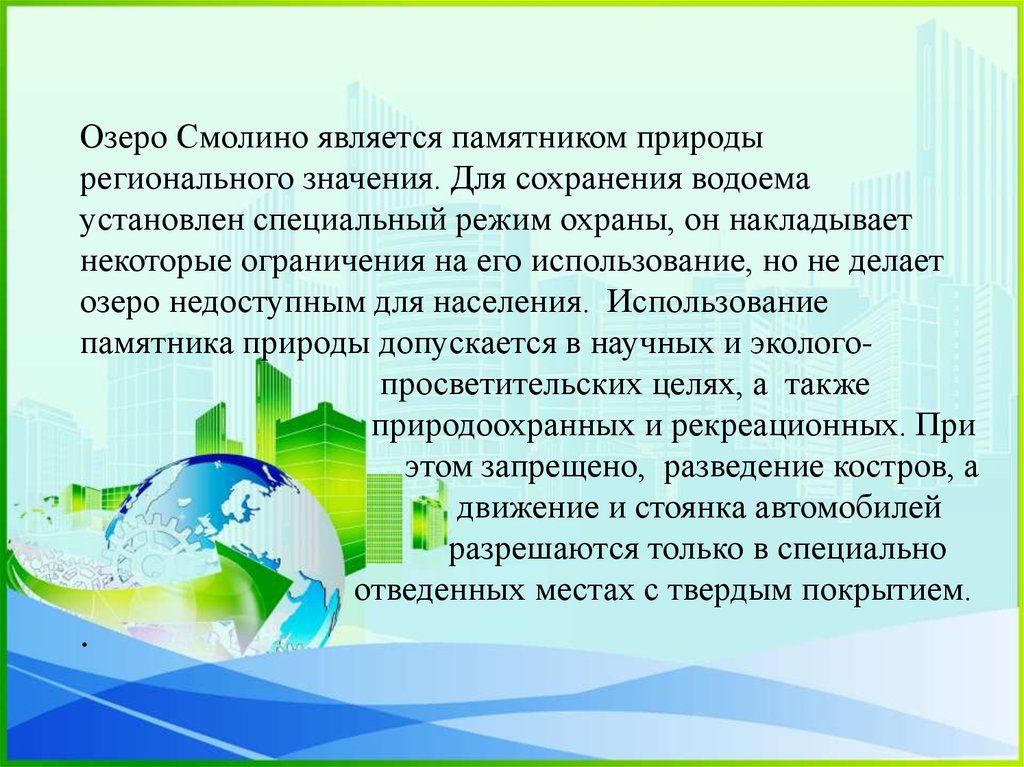 Озеро Смолино является памятником природы регионального значения. Для сохранения водоема установлен специальный режим охраны, он накладывает некоторые ограничения на его использование, но не делает озеро недоступным для населения. Использование памятника природы допускается в научных и эколого-просветительских целях, а также природоохранных и рекреационных. При этом запрещено, разведение костров, а движение и стоянка автомобилей разрешаются только в специально отведенных местах с твердым покрытием.

.